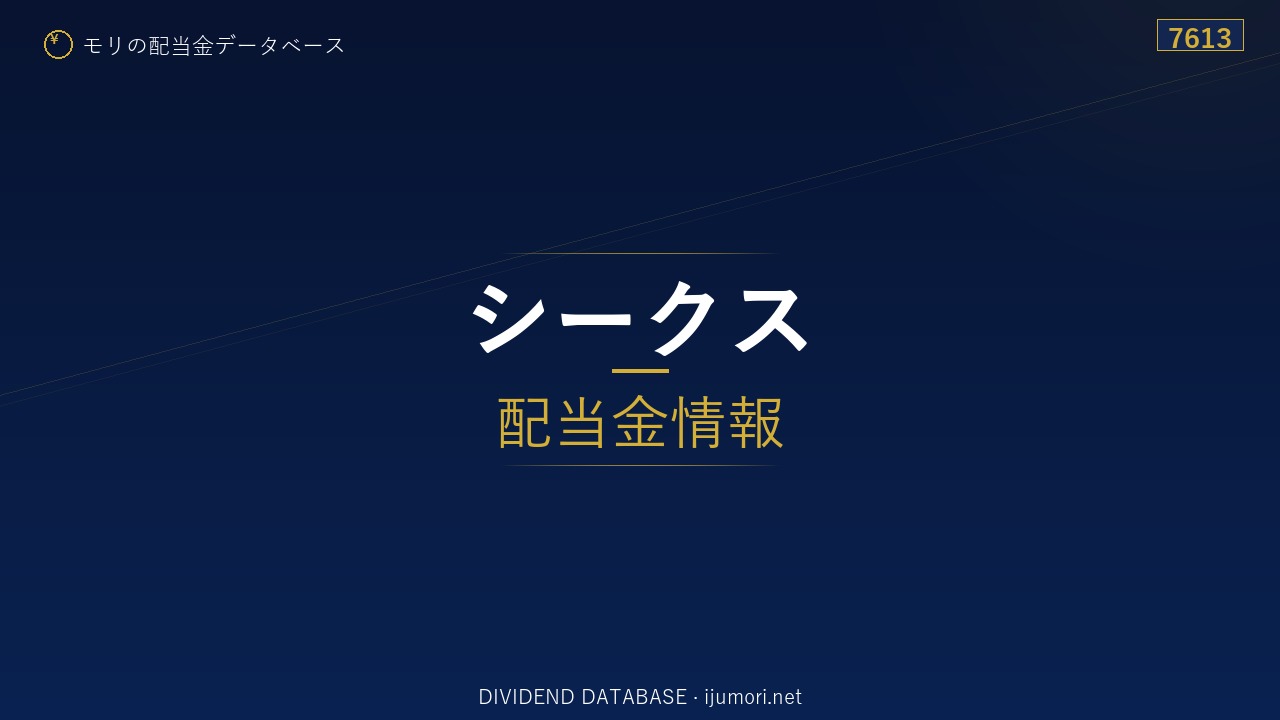 ¥ モリの配当金データベース

7613

シークス

配当金情報

DIVIDEND DATABASE · ijumori.net